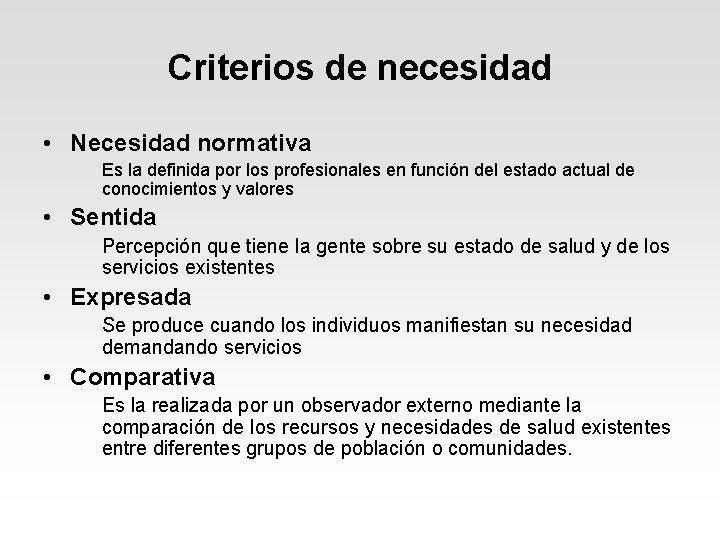 Criterios de necesidad

• Necesidad normativa

Es la definida por los profesionales en función del estado actual de conocimientos y valores

• Sentida

Percepción que tiene la gente sobre su estado de salud y de los servicios existentes

• Expresada

Se produce cuando los individuos manifiestan su necesidad demandando servicios

• Comparativa

Es la realizada por un observador externo mediante la comparación de los recursos y necesidades de salud existentes entre diferentes grupos de población o comunidades.